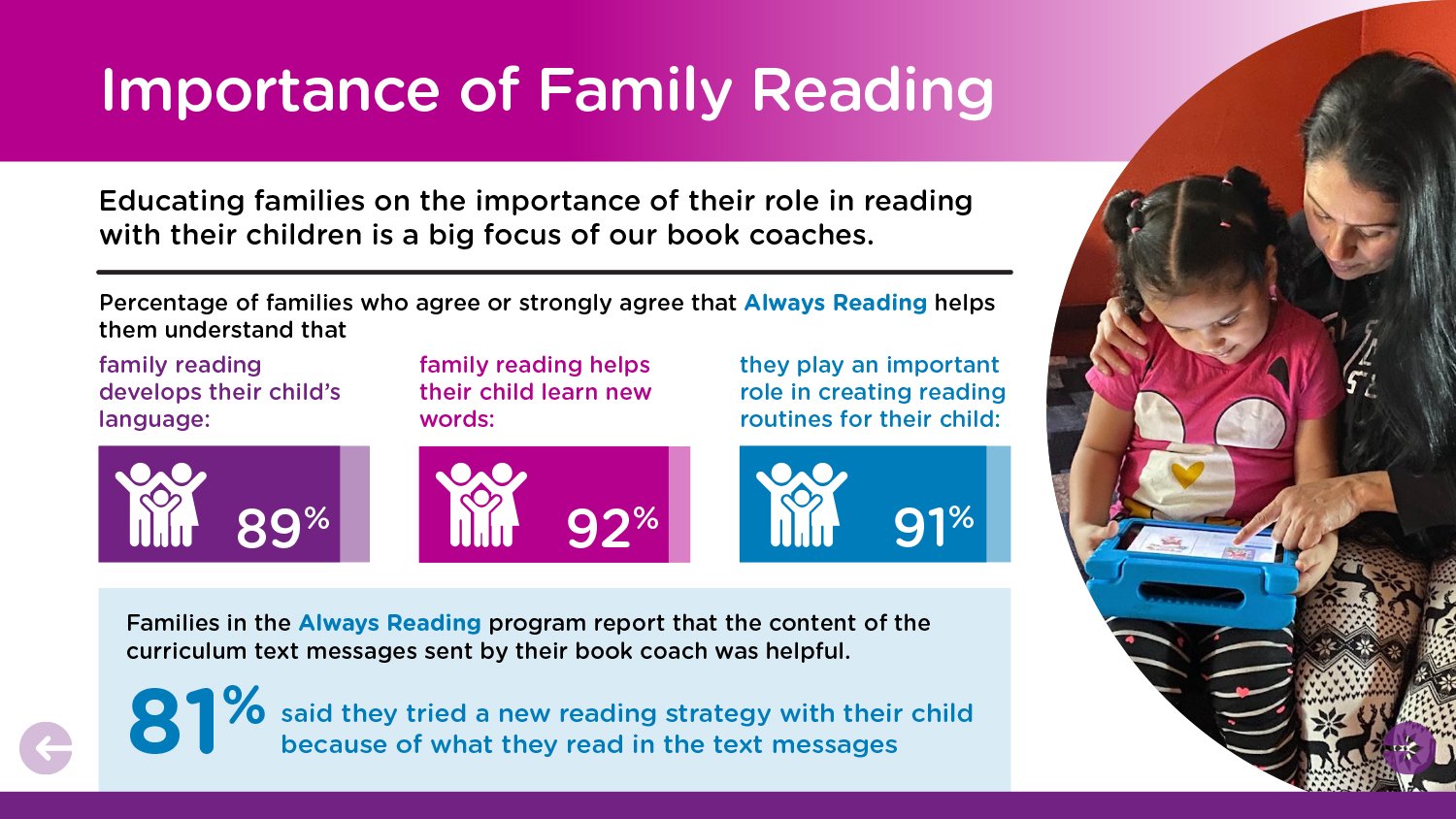 Importance of Family Reading

Educating families on the importance of their role in reading with their children is a big focus of our book coaches.

Percentage of families who agree or strongly agree that Always Reading helps them understand that

family reading develops their child's language:

89%

family reading helps their child learn new words:

92%

they play an important role in creating reading routines for their child:

91%

Families in the Always Reading program report that the content of the curriculum text messages sent by their book coach was helpful.

81% said they tried a new reading strategy with their child because of what they read in the text messages